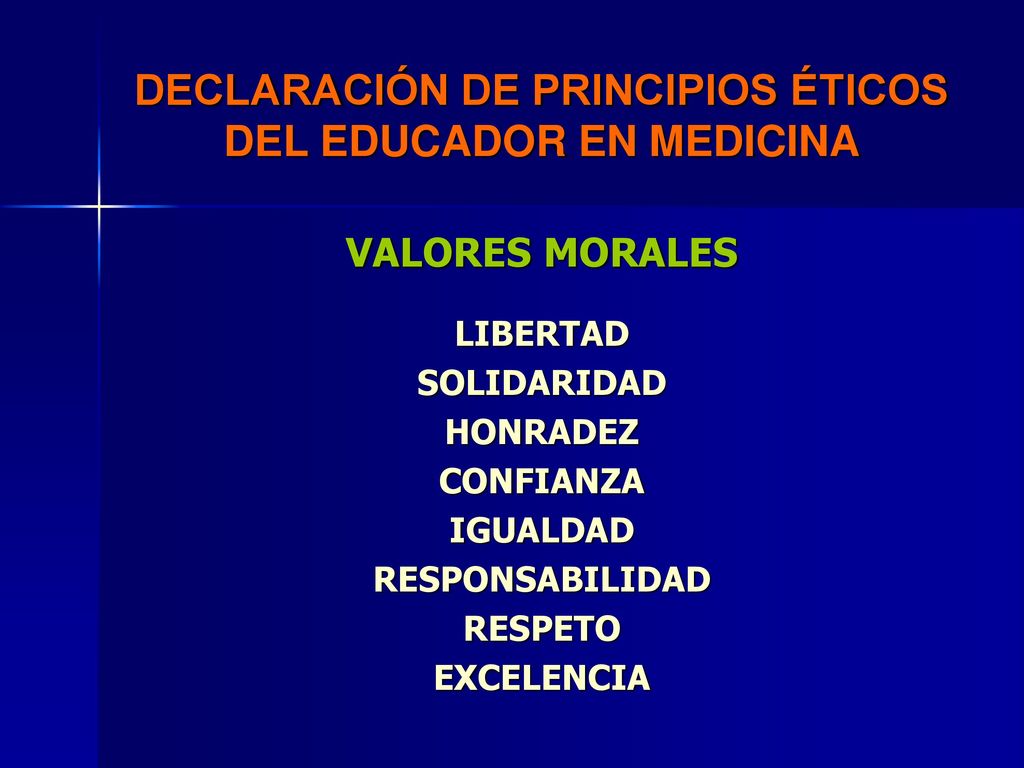 DECLARACIÓN DE PRINCIPIOS ÉTICOS DEL EDUCADOR EN MEDICINA

VALORES MORALES

LIBERTAD
SOLIDARIDAD
HONRADEZ
CONFIANZA
IGUALDAD
RESPONSABILIDAD
RESPETO
EXCELENCIA